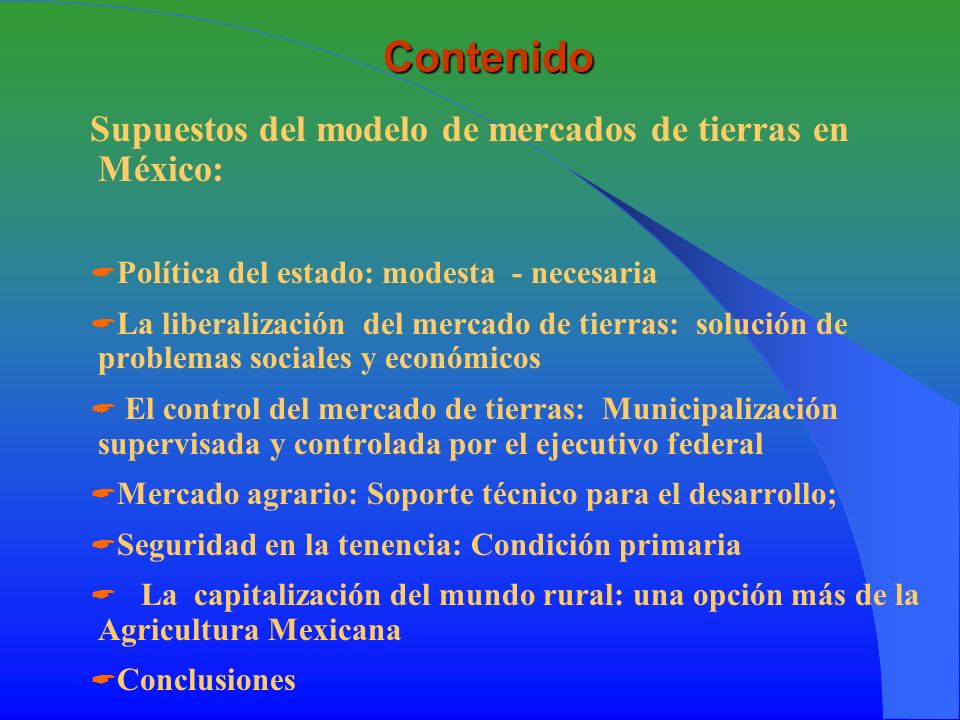 Contenido

Supuestos del modelo de mercados de tierras en México:

Política del estado: modesta - necesaria

La liberalización del mercado de tierras: solución de problemas sociales y económicos

El control del mercado de tierras: Municipalización supervisada y controlada por el ejecutivo federal

Mercado agrario: Soporte técnico para el desarrollo;

Seguridad en la tenencia: Condición primaria

La capitalización del mundo rural: una opción más de la Agricultura Mexicana

Conclusiones